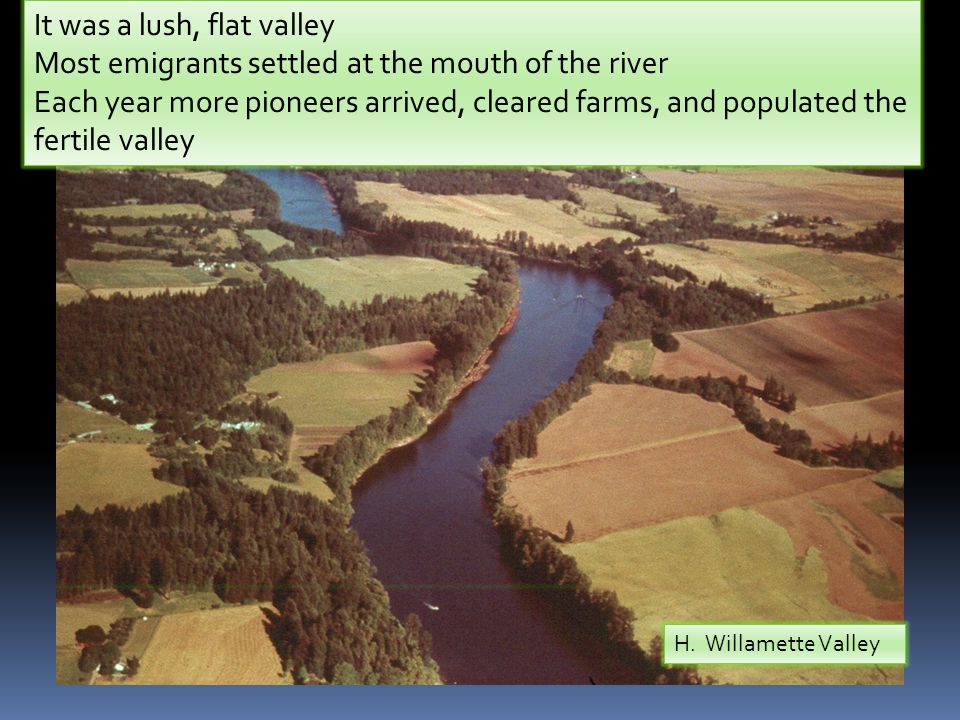 It was a lush, flat valley
Most emigrants settled at the mouth of the river
Each year more pioneers arrived, cleared farms, and populated the fertile valley

H. Willamette Valley